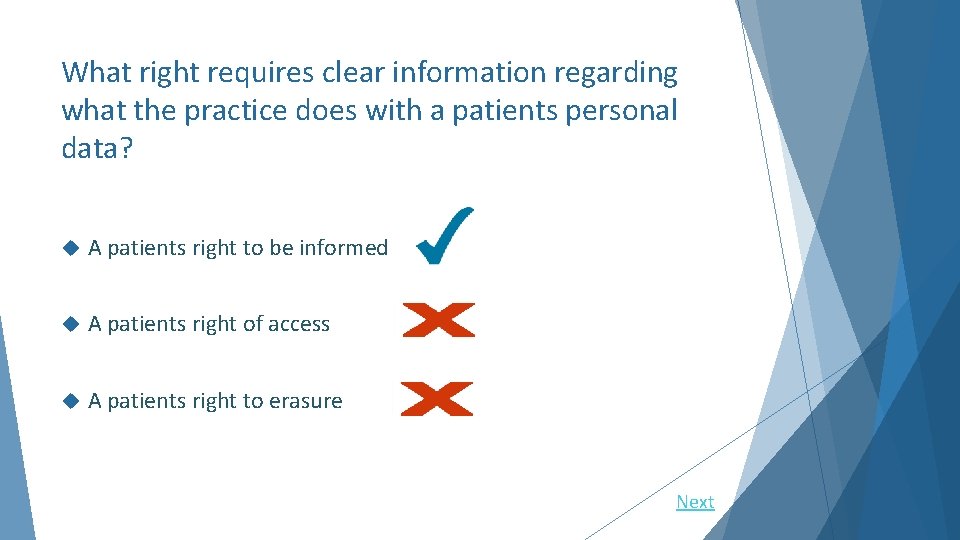 What right requires clear information regarding what the practice does with a patients personal data?

A patients right to be informed

A patients right of access

A patients right to erasure

Next